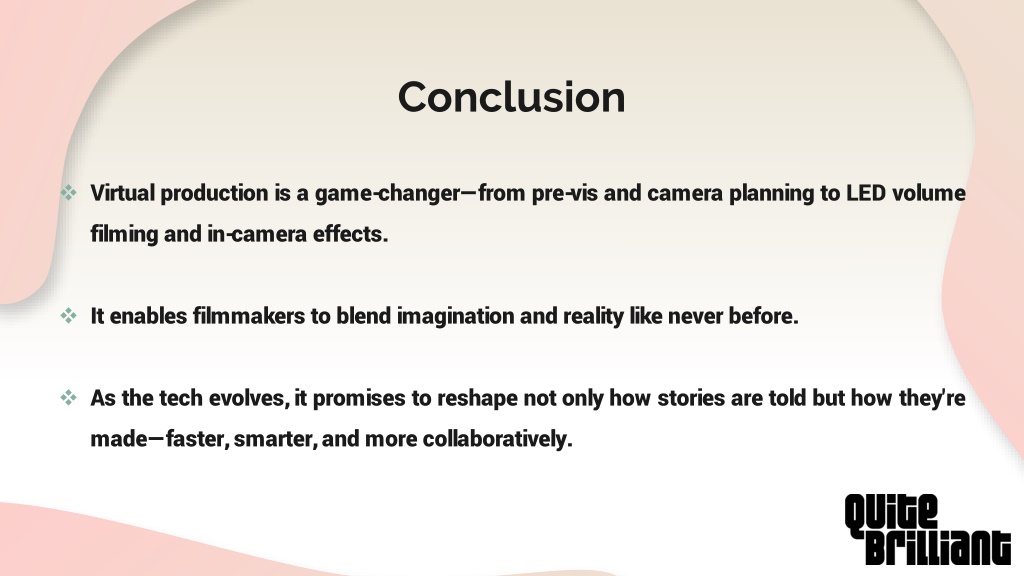 Conclusion

❖ Virtual production is a game-changer—from pre-vis and camera planning to LED volume filming and in-camera effects.

❖ It enables filmmakers to blend imagination and reality like never before.

❖ As the tech evolves, it promises to reshape not only how stories are told but how they're made—faster, smarter, and more collaboratively.

QUITE BRILLIANT